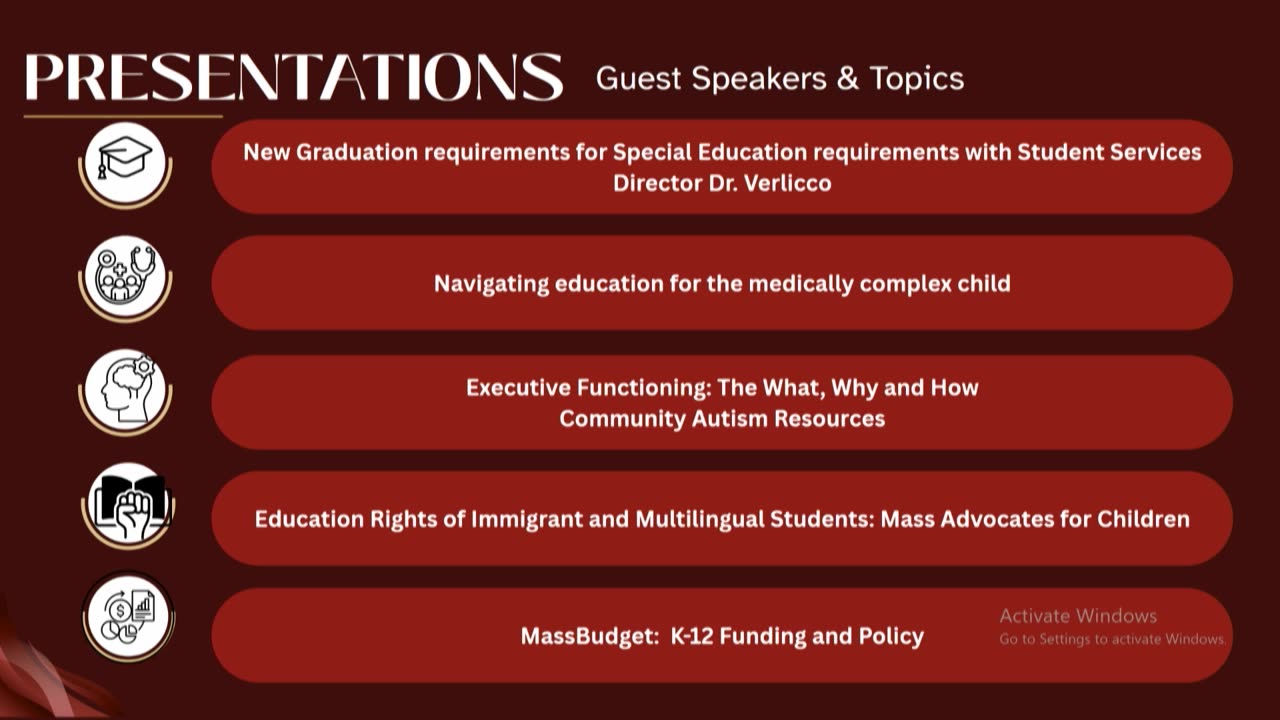 PRESENTATIONS Guest Speakers & Topics

New Graduation requirements for Special Education requirements with Student Services Director Dr. Verlicco

Navigating education for the medically complex child

Executive Functioning: The What, Why and How
Community Autism Resources

Education Rights of Immigrant and Multilingual Students: Mass Advocates for Children

MassBudget: K-12 Funding and Policy

Activate Windows
Go to Settings to activate Windows.